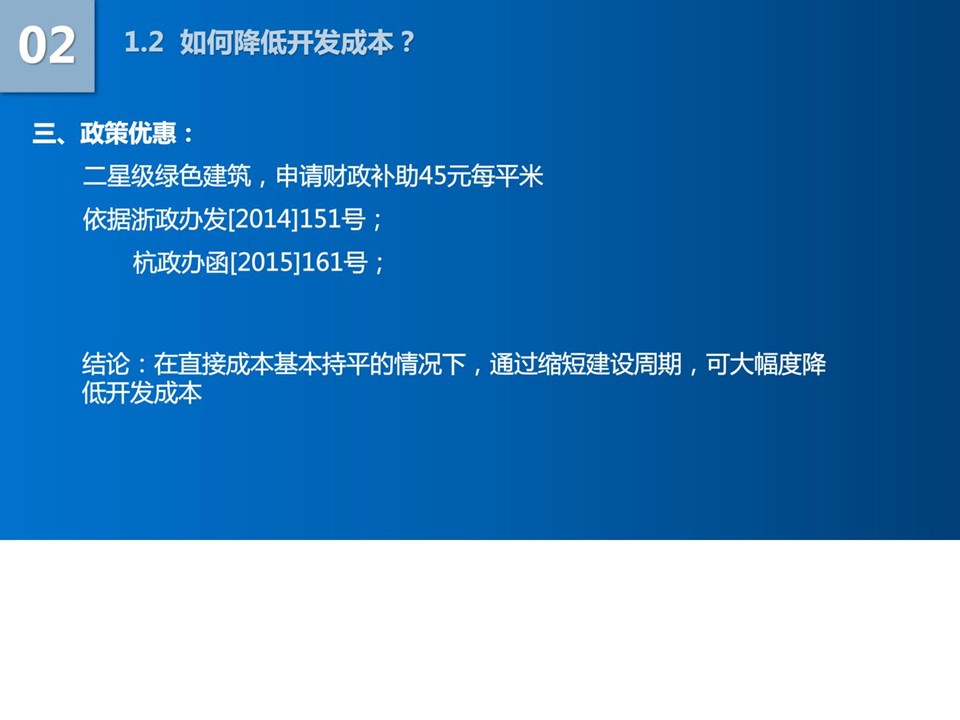 02

1.2 如何降低开发成本？

三、政策优惠：

二星级绿色建筑，申请财政补助45元每平米

依据浙政办发[2014]151号；

杭政办函[2015]161号；

结论：在直接成本基本持平的情况下，通过缩短建设周期，可大幅度降低开发成本